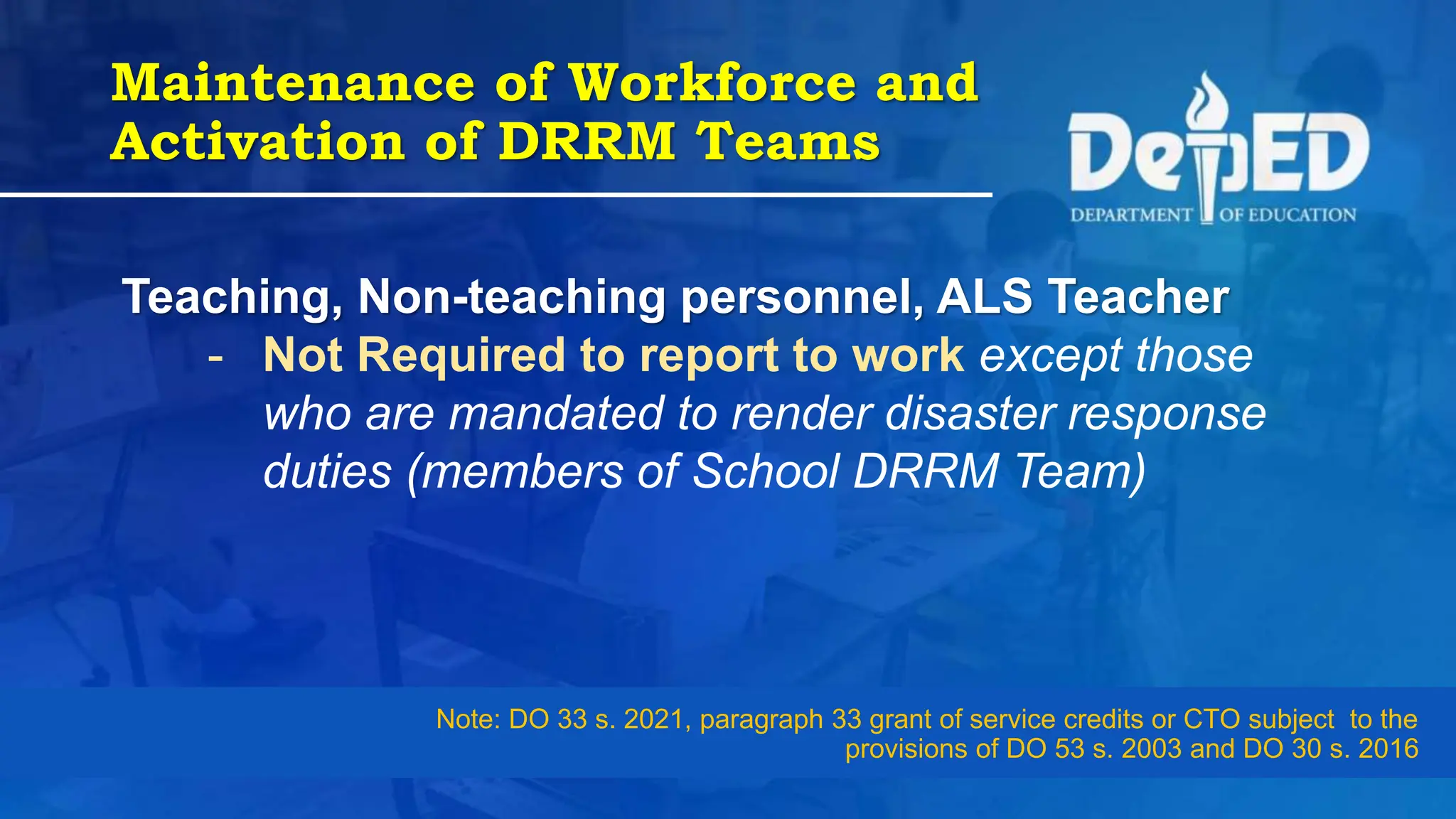 Maintenance of Workforce and Activation of DRRM Teams

DepED
DEPARTMENT OF EDUCATION

Teaching, Non-teaching personnel, ALS Teacher

- Not Required to report to work except those who are mandated to render disaster response duties (members of School DRRM Team)

Note: DO 33 s. 2021, paragraph 33 grant of service credits or CTO subject to the provisions of DO 53 s. 2003 and DO 30 s. 2016